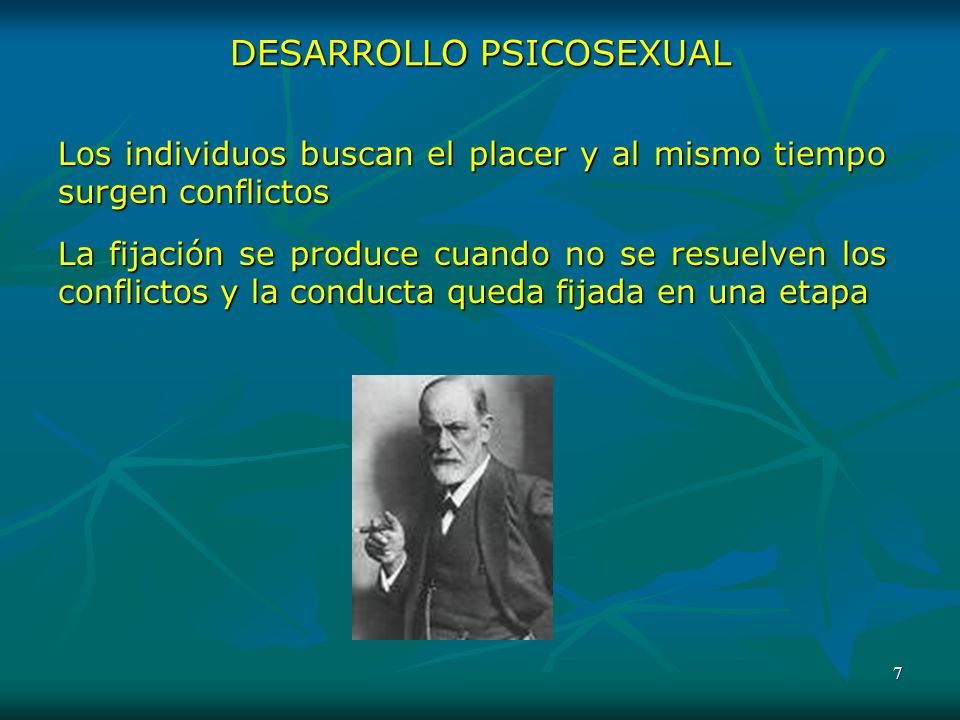 DESARROLLO PSICOSEXUAL

Los individuos buscan el placer y al mismo tiempo surgen conflictos

La fijación se produce cuando no se resuelven los conflictos y la conducta queda fijada en una etapa

7